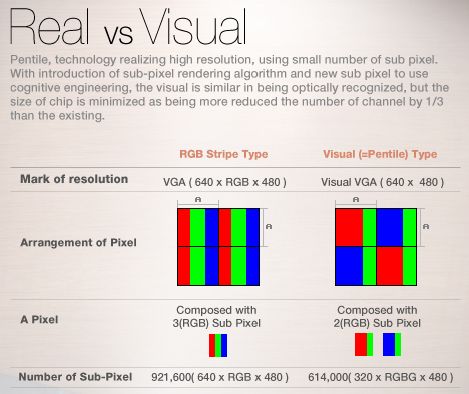 Real vs Visual

Pentile, technology realizing high resolution, using small number of sub pixel. With introduction of sub-pixel rendering algorithm and new sub pixel to use cognitive engineering, the visual is similar in being optically recognized, but the size of chip is minimized as being more reduced the number of channel by 1/3 than the existing.

| | RGB Stripe Type | Visual (=Pentile) Type |
|---|---|---|
| Mark of resolution | VGA ( 640 x RGB x 480 ) | Visual VGA ( 640 x 480 ) |
| Arrangement of Pixel | A A | A A |
| A Pixel | Composed with 3(RGB) Sub Pixel | Composed with 2(RGB) Sub Pixel |
| Number of Sub-Pixel | 921,600( 640 x RGB x 480 ) | 614,000( 320 x RGBG x 480 ) |